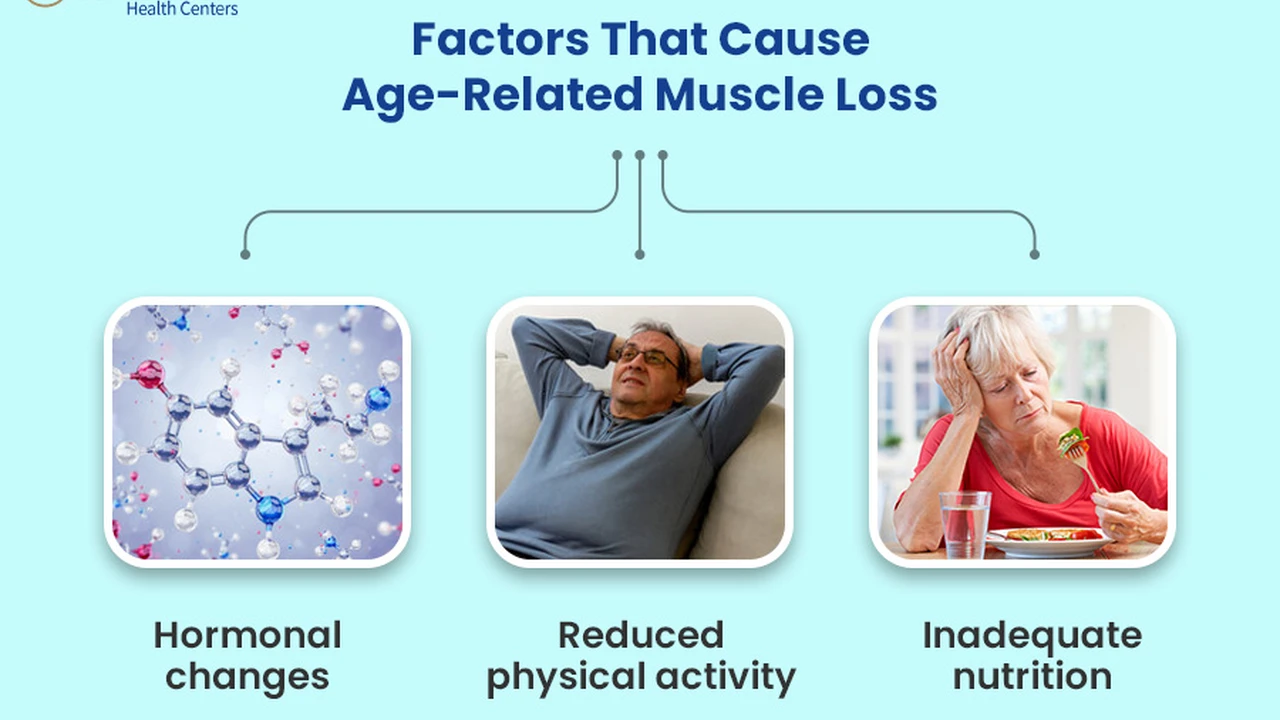 Health Centers

Factors That Cause Age-Related Muscle Loss

Hormonal changes

Reduced physical activity

Inadequate nutrition